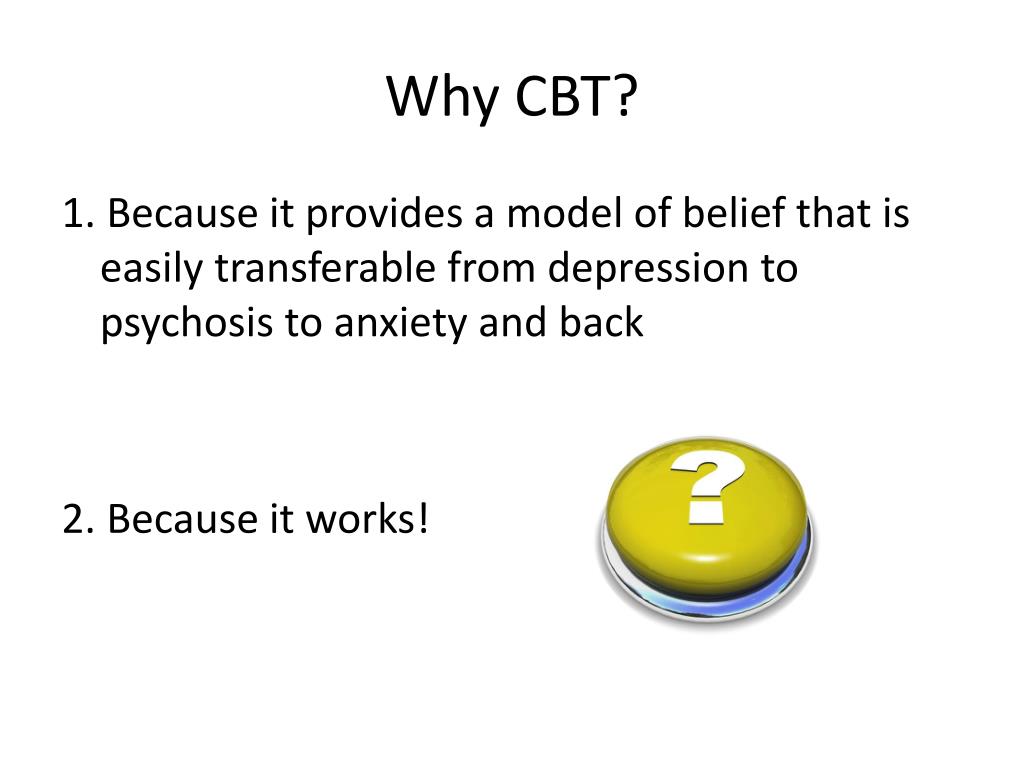 Why CBT?

1. Because it provides a model of belief that is easily transferable from depression to psychosis to anxiety and back

2. Because it works!

?